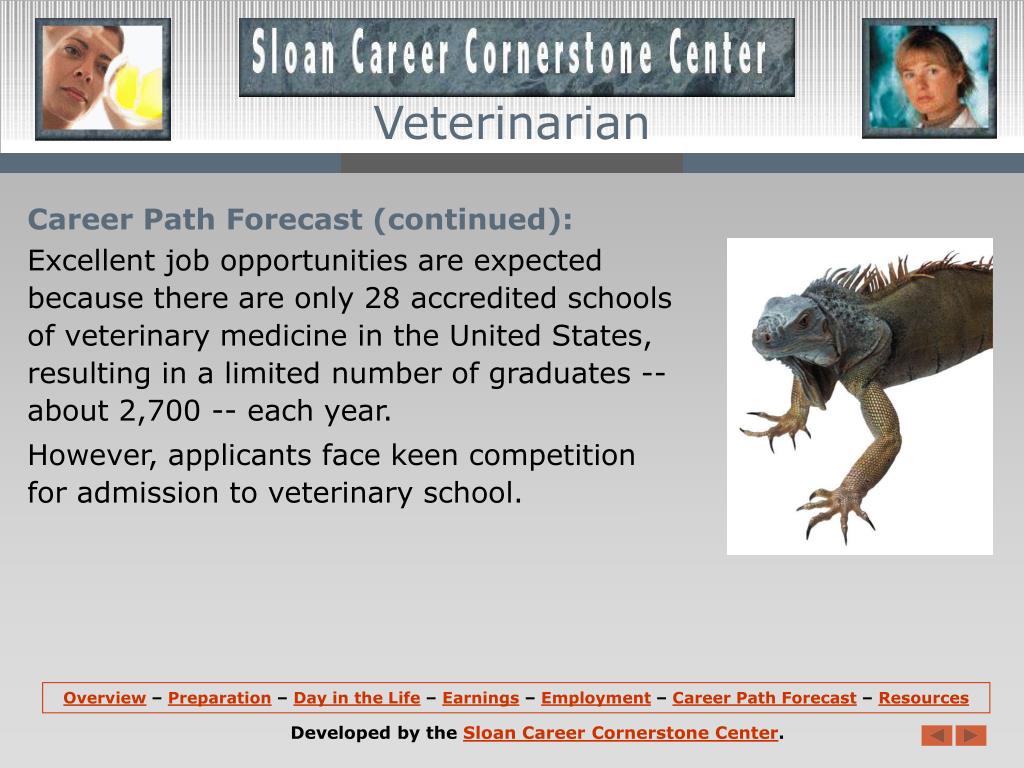 Sloan Career Cornerstone Center

Veterinarian

Career Path Forecast (continued):

Excellent job opportunities are expected because there are only 28 accredited schools of veterinary medicine in the United States, resulting in a limited number of graduates -- about 2,700 -- each year.

However, applicants face keen competition for admission to veterinary school.

Overview – Preparation – Day in the Life – Earnings – Employment – Career Path Forecast – Resources

Developed by the Sloan Career Cornerstone Center.